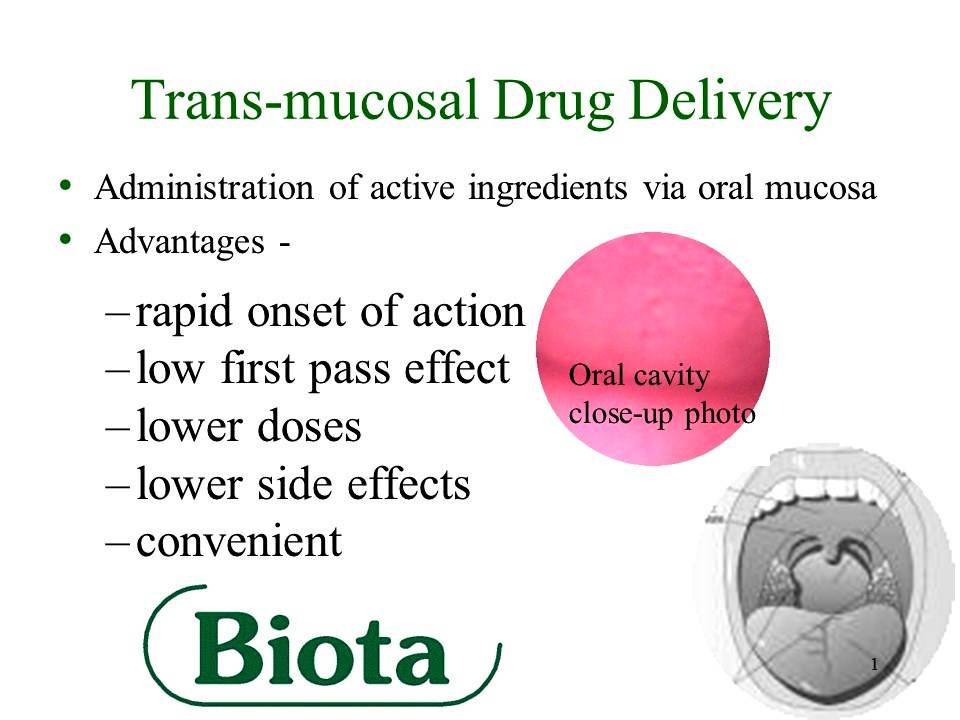 Trans-mucosal Drug Delivery

• Administration of active ingredients via oral mucosa
• Advantages -

– rapid onset of action
– low first pass effect
– lower doses
– lower side effects
– convenient

Oral cavity close-up photo

Biota

1